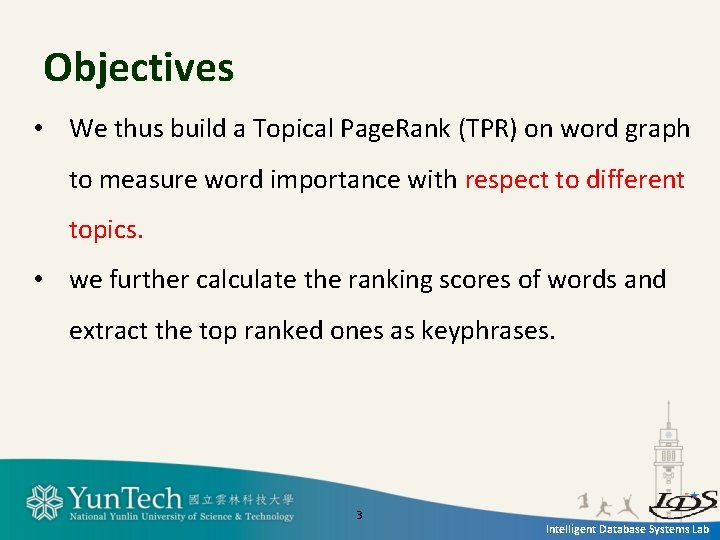 Objectives

• We thus build a Topical PageRank (TPR) on word graph to measure word importance with respect to different topics.

• we further calculate the ranking scores of words and extract the top ranked ones as keyphrases.

YunTech 國立雲林科技大學
National Yunlin University of Science & Technology

3

IDS

Intelligent Database Systems Lab